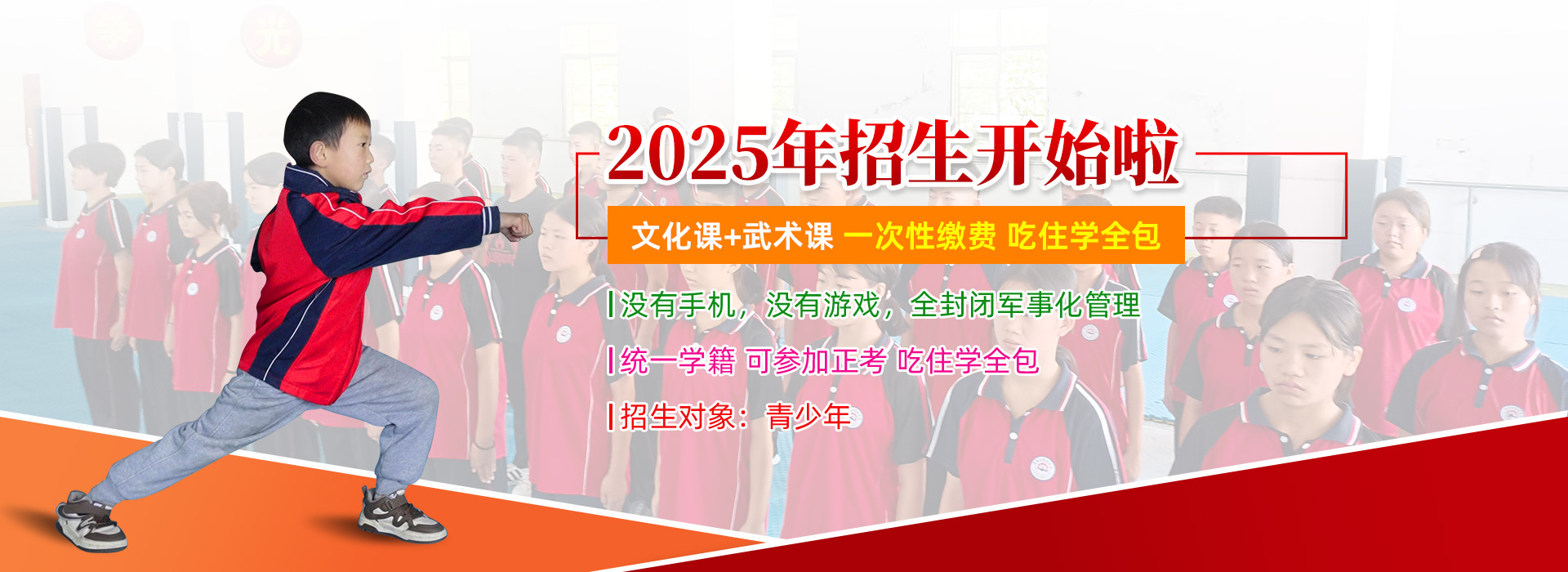 2025年招生开始啦

文化课+武术课 一次性缴费 吃住学全包

没有手机，没有游戏，全封闭军事化管理

统一学籍 可参加正考 吃住学全包

招生对象：青少年